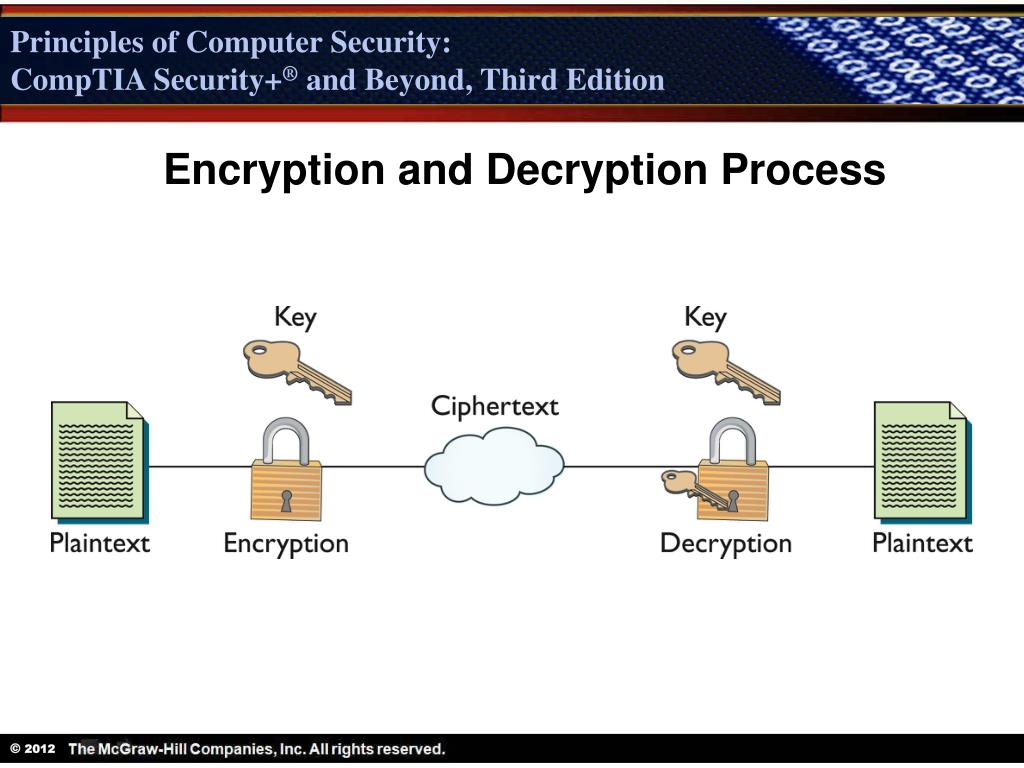 Principles of Computer Security:
CompTIA Security+® and Beyond, Third Edition

Encryption and Decryption Process

Key

Key

Ciphertext

Plaintext

Encryption

Decryption

Plaintext

© 2012 The McGraw-Hill Companies, Inc. All rights reserved.